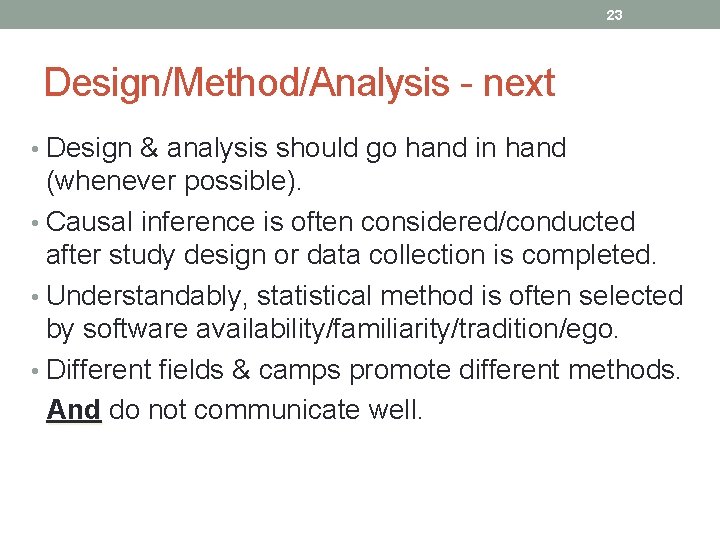 23

Design/Method/Analysis - next

• Design & analysis should go hand in hand (whenever possible).
• Causal inference is often considered/conducted after study design or data collection is completed.
• Understandably, statistical method is often selected by software availability/familiarity/tradition/ego.
• Different fields & camps promote different methods.
And do not communicate well.